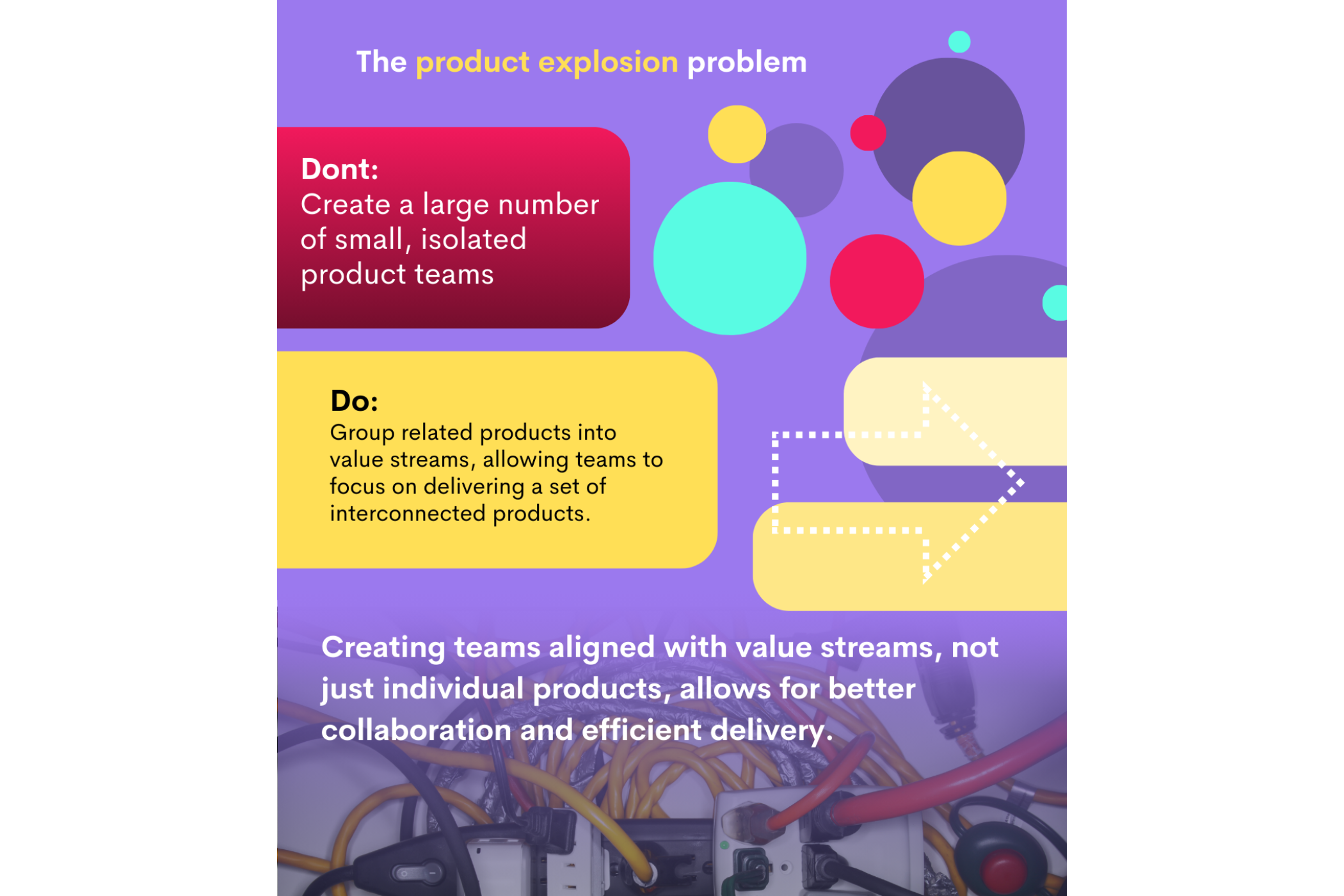 The product explosion problem

Dont:
Create a large number of small, isolated product teams

Do:
Group related products into value streams, allowing teams to focus on delivering a set of interconnected products.

Creating teams aligned with value streams, not just individual products, allows for better collaboration and efficient delivery.